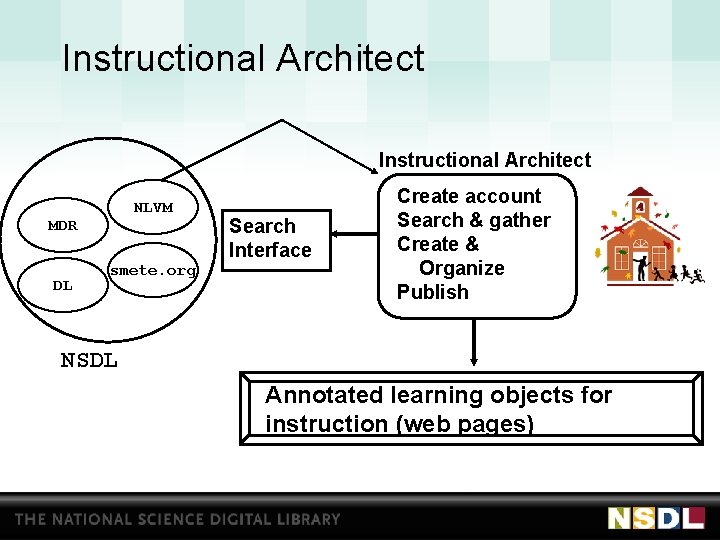 Instructional Architect

MDR

NLVM

DL

smete.org

NSDL

Search Interface

Instructional Architect

Create account
Search & gather
Create & Organize
Publish

Annotated learning objects for instruction (web pages)

THE NATIONAL SCIENCE DIGITAL LIBRARY

NSDL